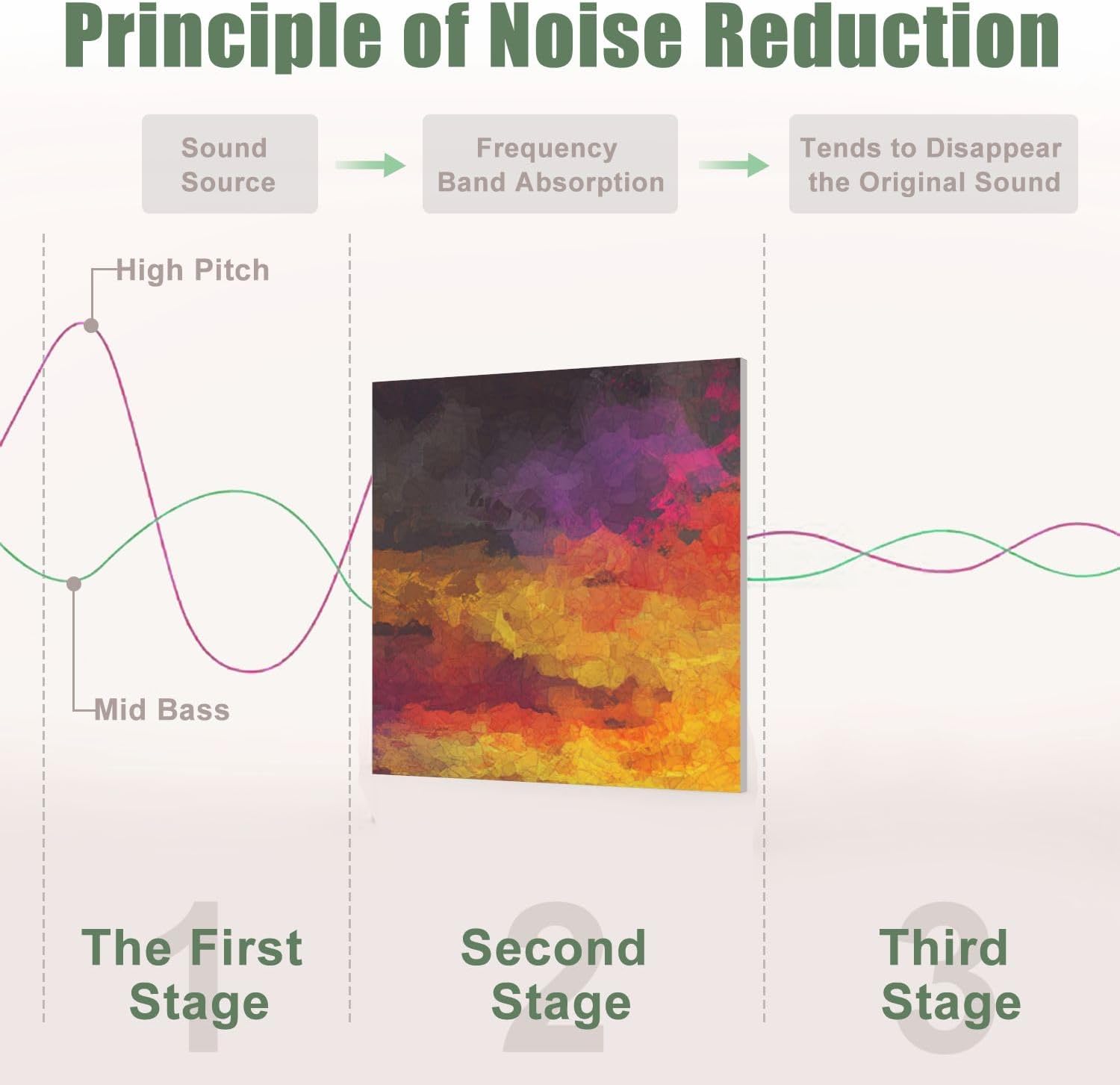 Principle of Noise Reduction

Sound Source

Frequency Band Absorption

Tends to Disappear the Original Sound

High Pitch

Mid Bass

1

The First Stage

2

Second Stage

3

Third Stage